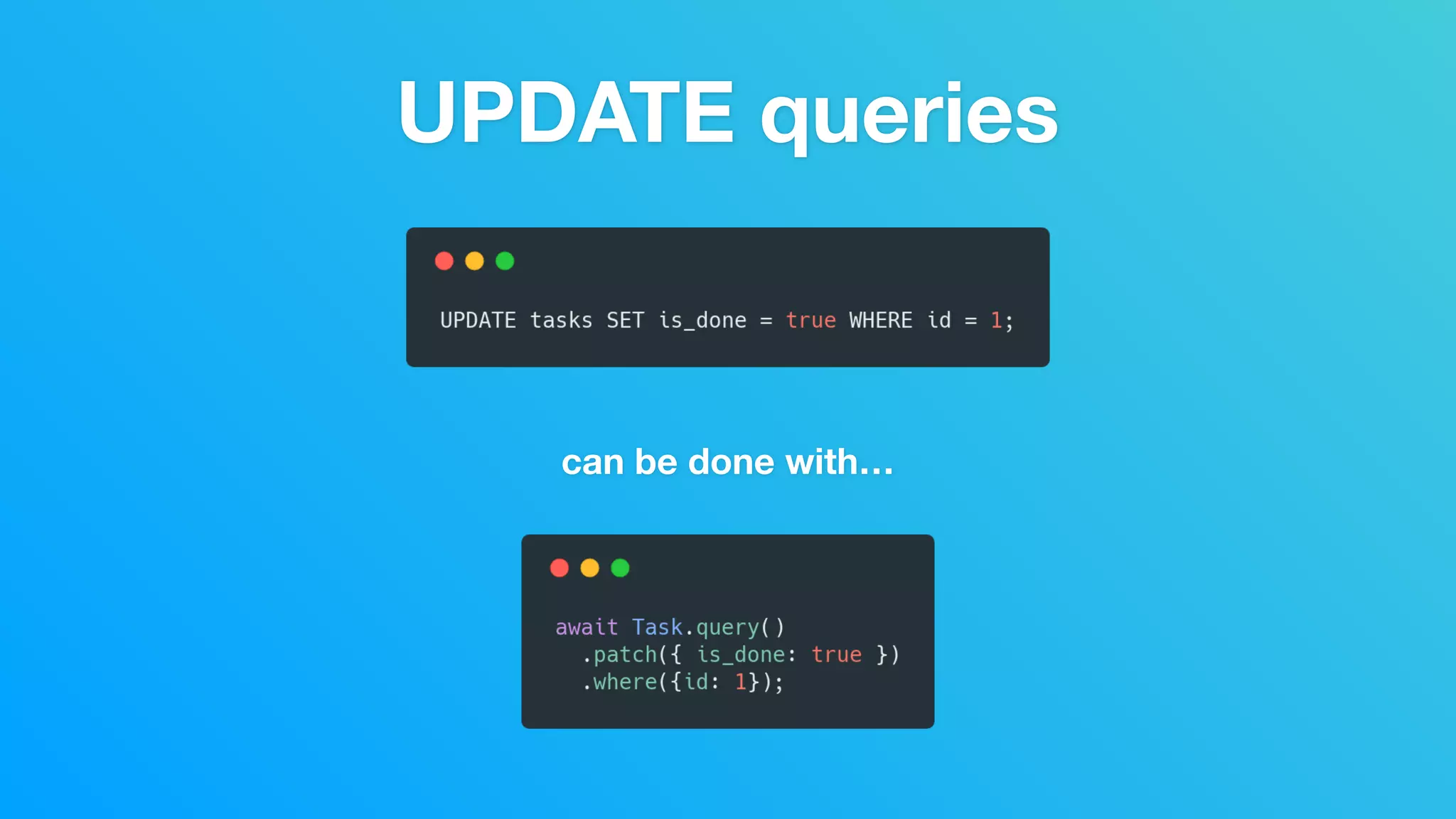 UPDATE queries

UPDATE tasks SET is_done = true WHERE id = 1;

can be done with...

await Task.query()
  .patch({ is_done: true })
  .where({id: 1});